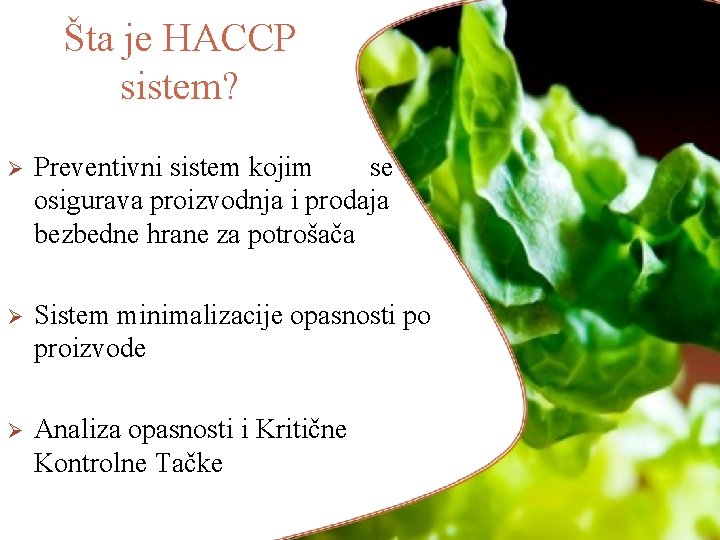 Šta je HACCP sistem?

➢ Preventivni sistem kojim se osigurava proizvodnja i prodaja bezbedne hrane za potrošača

➢ Sistem minimalizacije opasnosti po proizvode

➢ Analiza opasnosti i Kritične Kontrolne Tačke